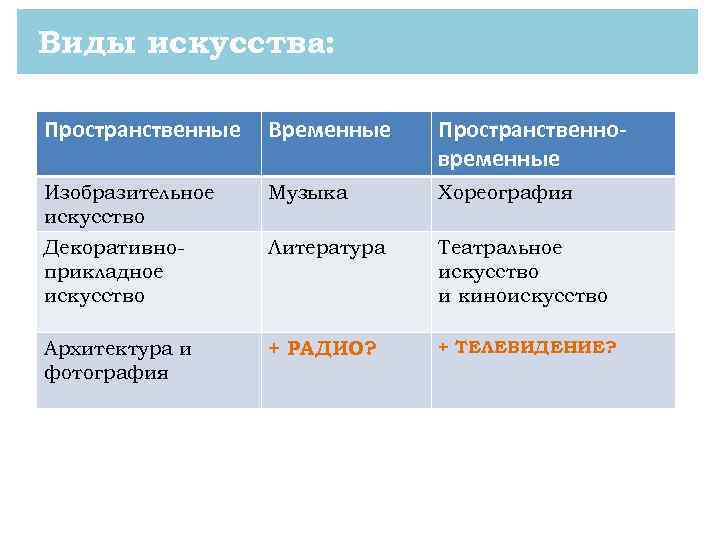 Виды искусства:

| Пространственные | Временные | Пространственно-временные |
|---|---|---|
| Изобразительное искусство | Музыка | Хореография |
| Декоративно-прикладное искусство | Литература | Театральное искусство и киноискусство |
| Архитектура и фотография | + РАДИО? | + ТЕЛЕВИДЕНИЕ? |